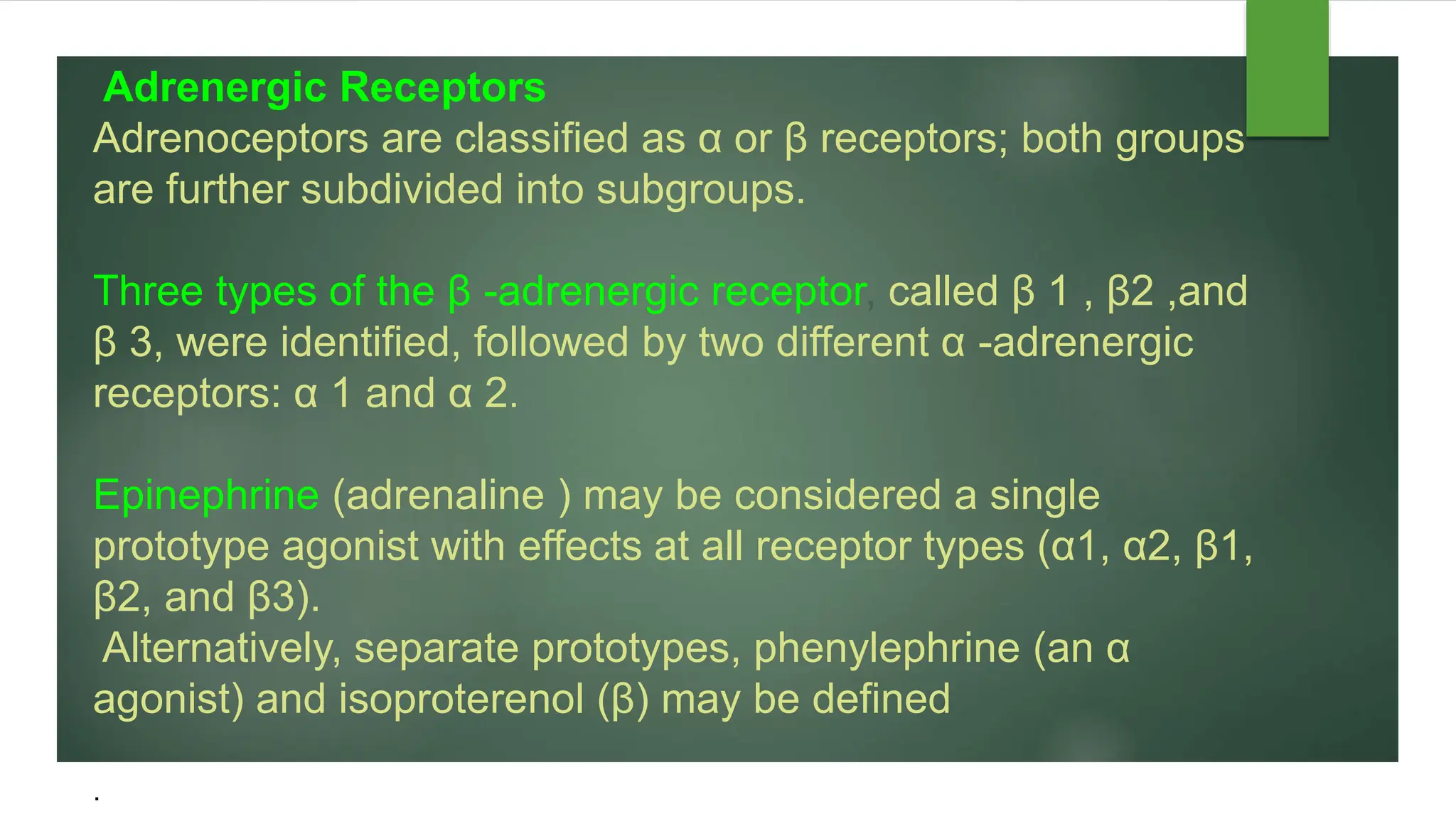 Adrenergic Receptors
Adrenoceptors are classified as α or β receptors; both groups are further subdivided into subgroups.

Three types of the β -adrenergic receptor, called β 1 , β2 ,and β 3, were identified, followed by two different α -adrenergic receptors: α 1 and α 2.

Epinephrine (adrenaline ) may be considered a single prototype agonist with effects at all receptor types (α1, α2, β1, β2, and β3).
Alternatively, separate prototypes, phenylephrine (an α agonist) and isoproterenol (β) may be defined

.